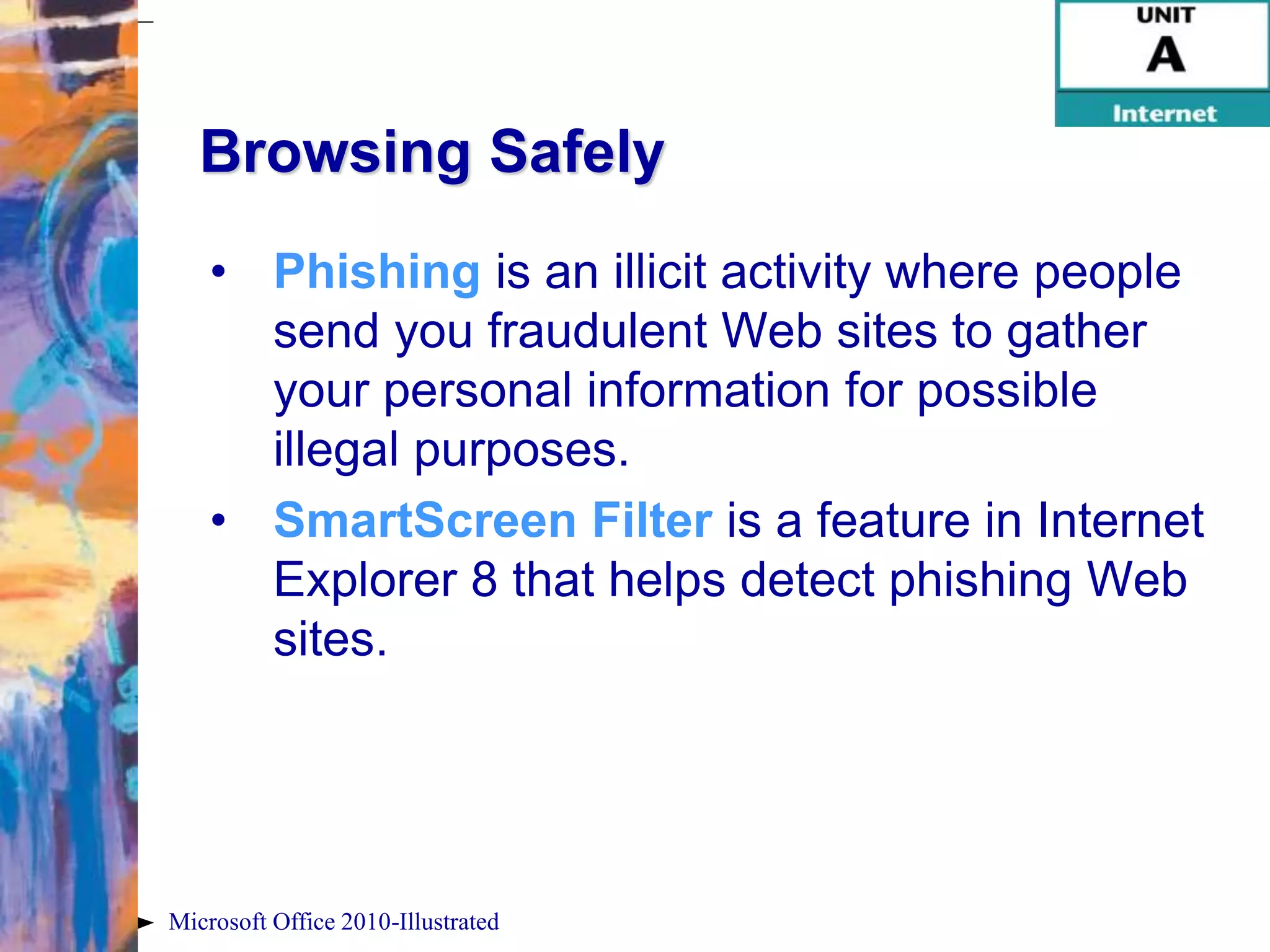 UNIT
A
Internet

Browsing Safely

• Phishing is an illicit activity where people send you fraudulent Web sites to gather your personal information for possible illegal purposes.

• SmartScreen Filter is a feature in Internet Explorer 8 that helps detect phishing Web sites.

Microsoft Office 2010-Illustrated